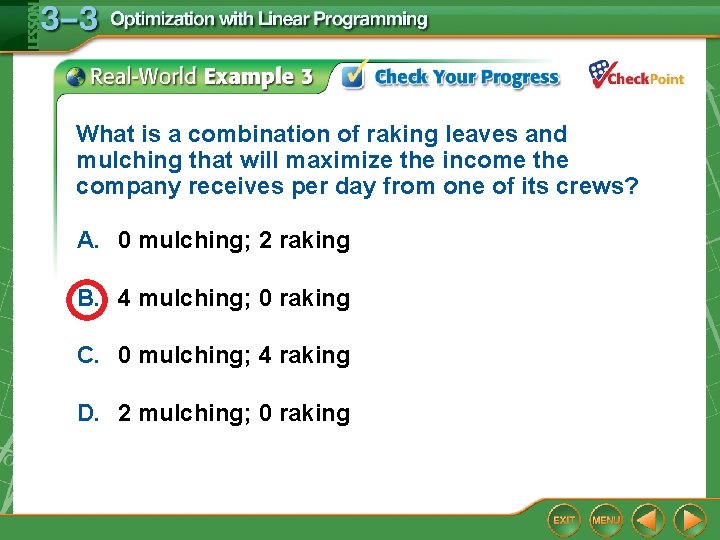 LESSON 3–3 Optimization with Linear Programming

Real-World Example 3 Check Your Progress CheckPoint

What is a combination of raking leaves and mulching that will maximize the income the company receives per day from one of its crews?

A. 0 mulching; 2 raking

B. 4 mulching; 0 raking

C. 0 mulching; 4 raking

D. 2 mulching; 0 raking

EXIT MENU